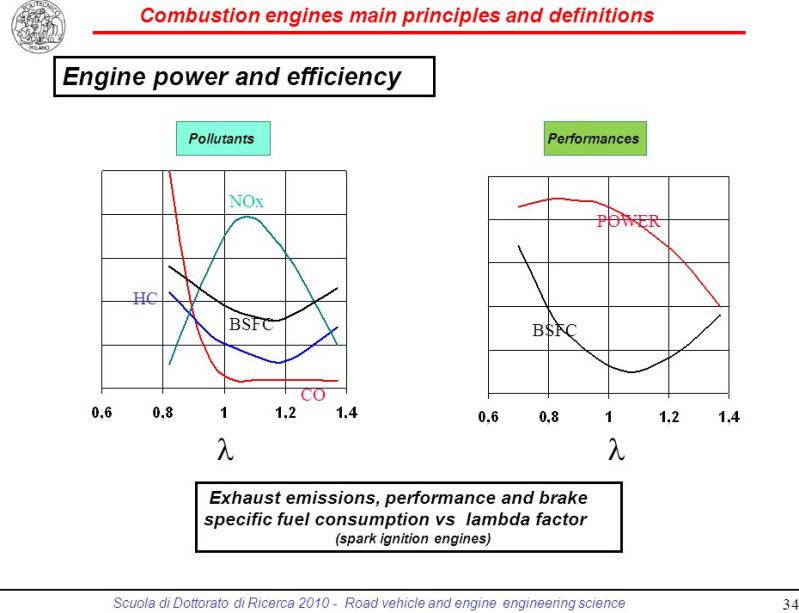 POLITECNICO MILANO

Combustion engines main principles and definitions

Engine power and efficiency

Pollutants

NOx

HC

BSFC

CO

0,6 0,8 1 1,2 1,4

$\lambda$

Performances

POWER

BSFC

0,6 0,8 1 1,2 1,4

$\lambda$

Exhaust emissions, performance and brake specific fuel consumption vs lambda factor
(spark ignition engines)

Scuola di Dottorato di Ricerca 2010 - Road vehicle and engine engineering science

34